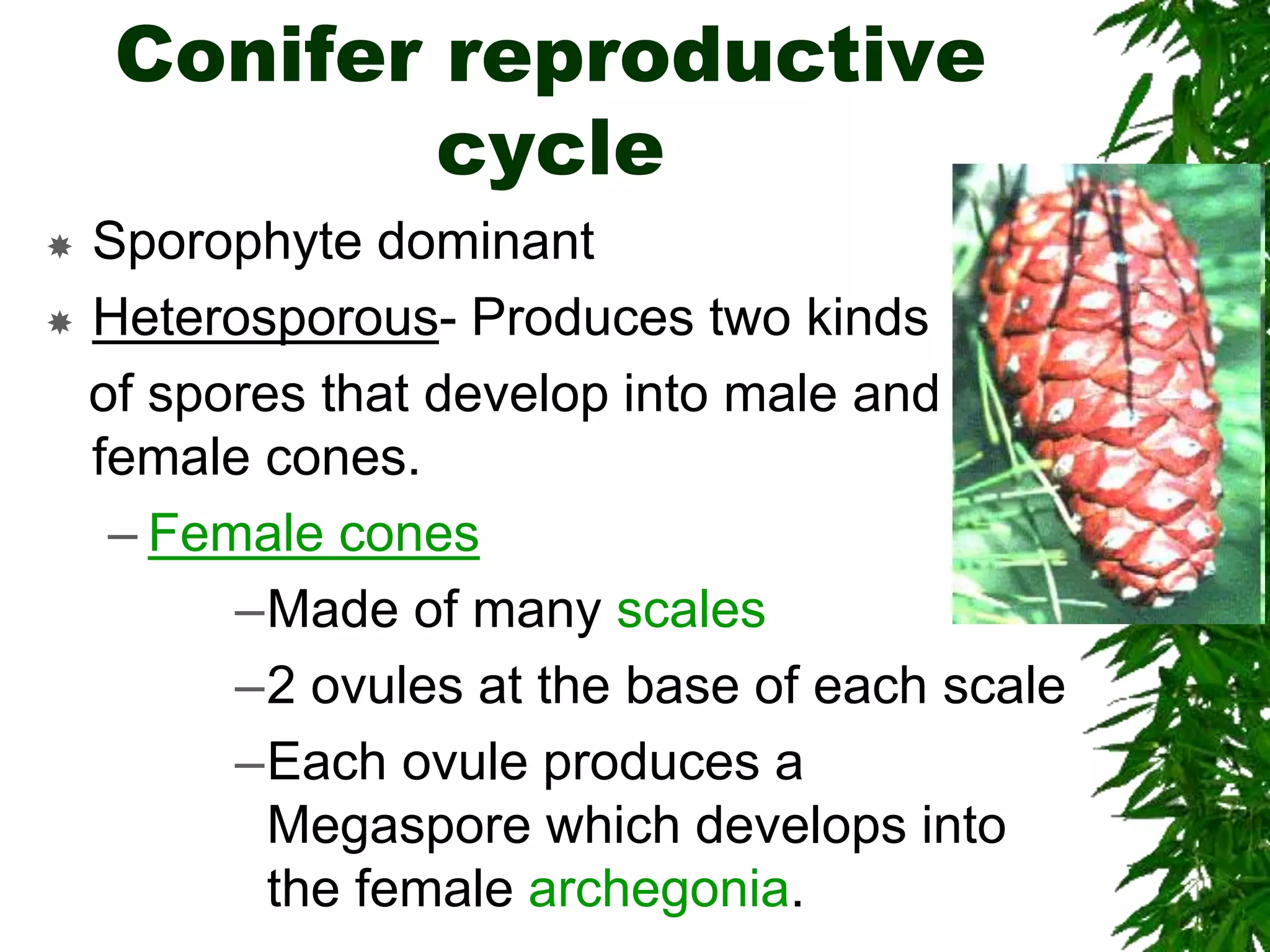 Conifer reproductive cycle

Sporophyte dominant

Heterosporous- Produces two kinds of spores that develop into male and female cones.

– Female cones

–Made of many scales

–2 ovules at the base of each scale

–Each ovule produces a Megaspore which develops into the female archegonia.